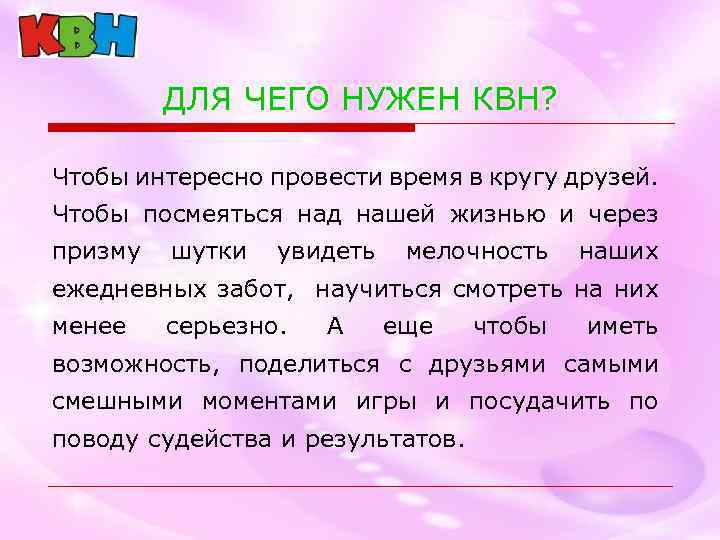 КВН

ДЛЯ ЧЕГО НУЖЕН КВН?

Чтобы интересно провести время в кругу друзей. Чтобы посмеяться над нашей жизнью и через призму шутки увидеть мелочность наших ежедневных забот, научиться смотреть на них менее серьезно. А еще чтобы иметь возможность, поделиться с друзьями самыми смешными моментами игры и посудачить по поводу судейства и результатов.